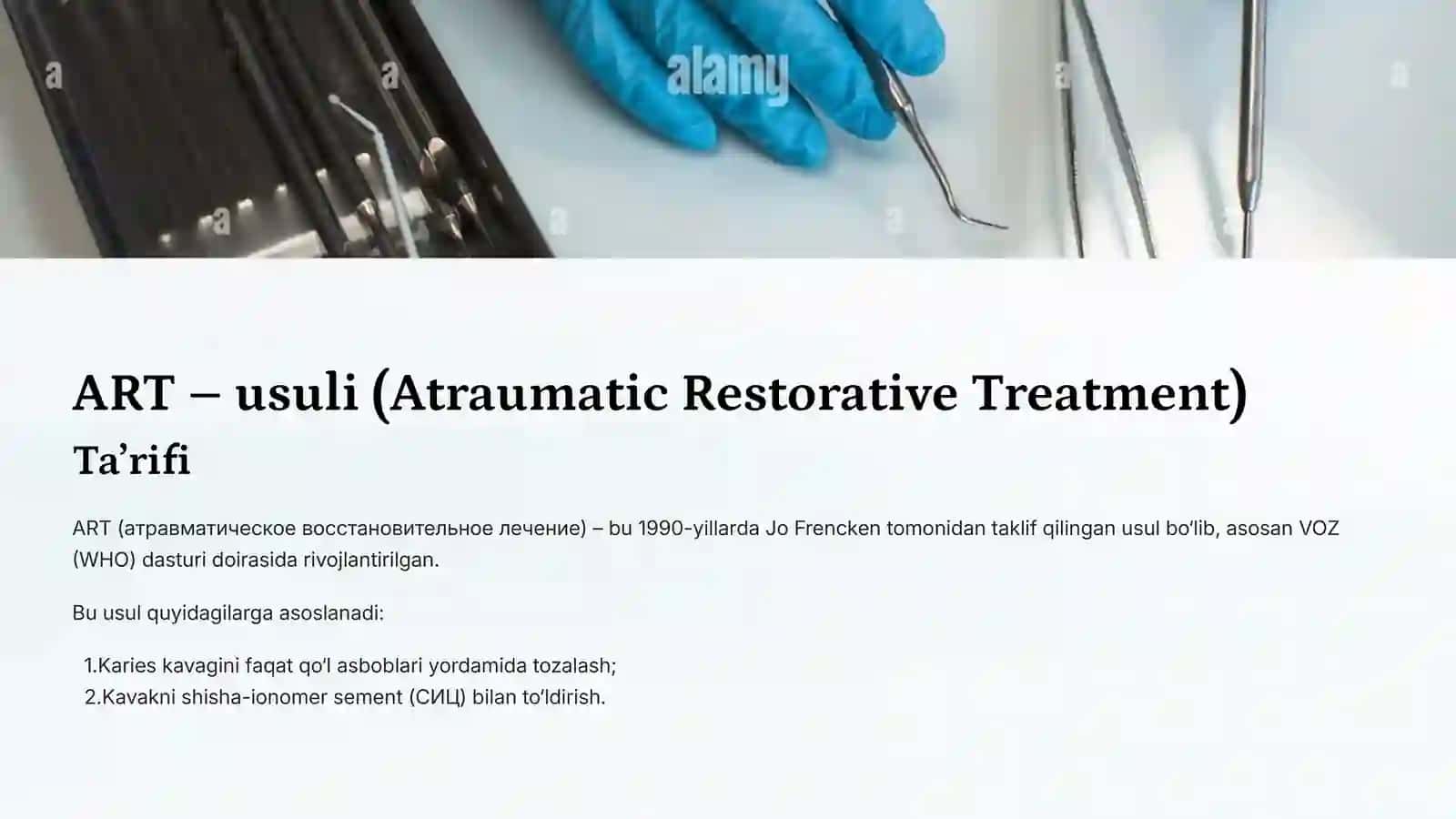 alamy

ART – usuli (Atraumatic Restorative Treatment)

Ta’rifi

ART (атравматическое восстановительное лечение) – bu 1990-yillarda Jo Frencken tomonidan taklif qilingan usul bo‘lib, asosan VOZ (WHO) dasturi doirasida rivojlantirilgan.

Bu usul quyidagilarga asoslanadi:

1.Karies kavagini faqat qo‘l asboblari yordamida tozalash;
2.Kavakni shisha-ionomer sement (СИЦ) bilan to‘ldirish.